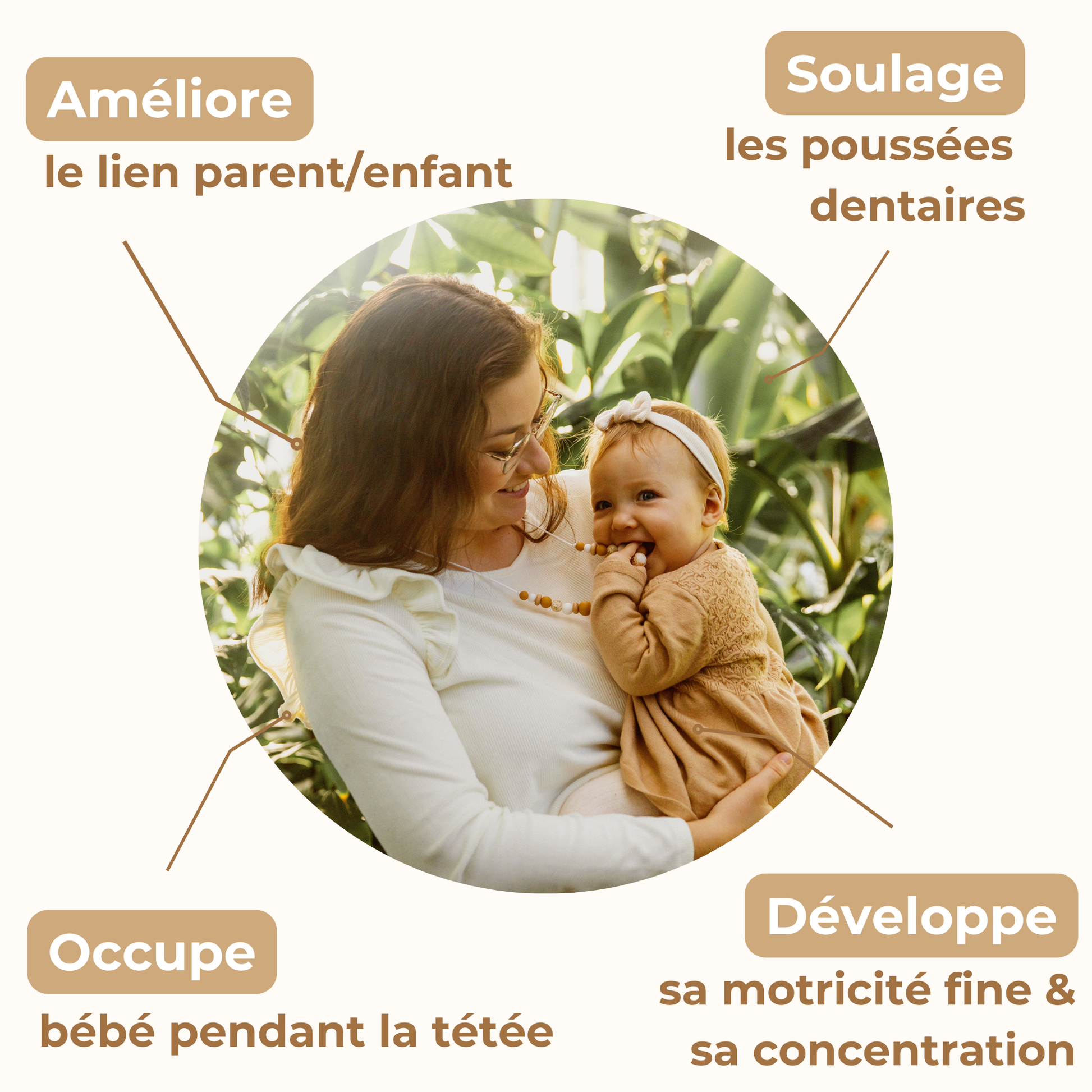 Améliore
le lien parent/enfant

Soulage
les poussées dentaires

Occupe
bébé pendant la tétée

Développe
sa motricité fine & sa concentration